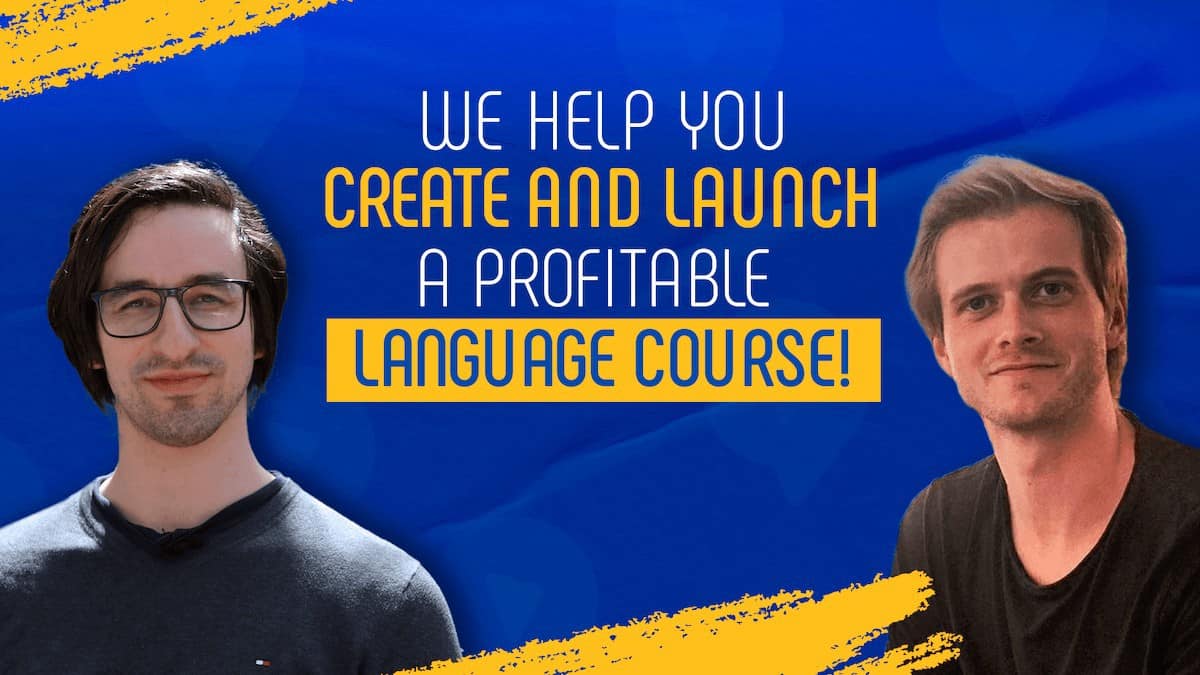 WE HELP YOU
CREATE AND LAUNCH
A PROFITABLE
LANGUAGE COURSE!